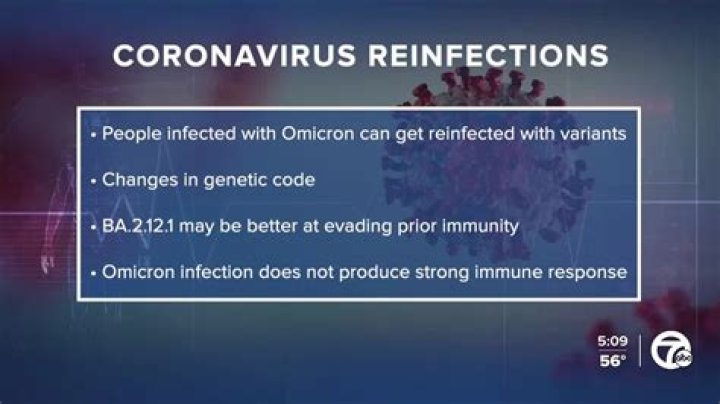 CORONAVIRUS REINFECTIONS

• People infected with Omicron can get reinfected with variants

• Changes in genetic code

• BA.2.12.1 may be better at evading prior immunity

• Omicron infection does not produce strong immune response

5:09
56°

7 abc